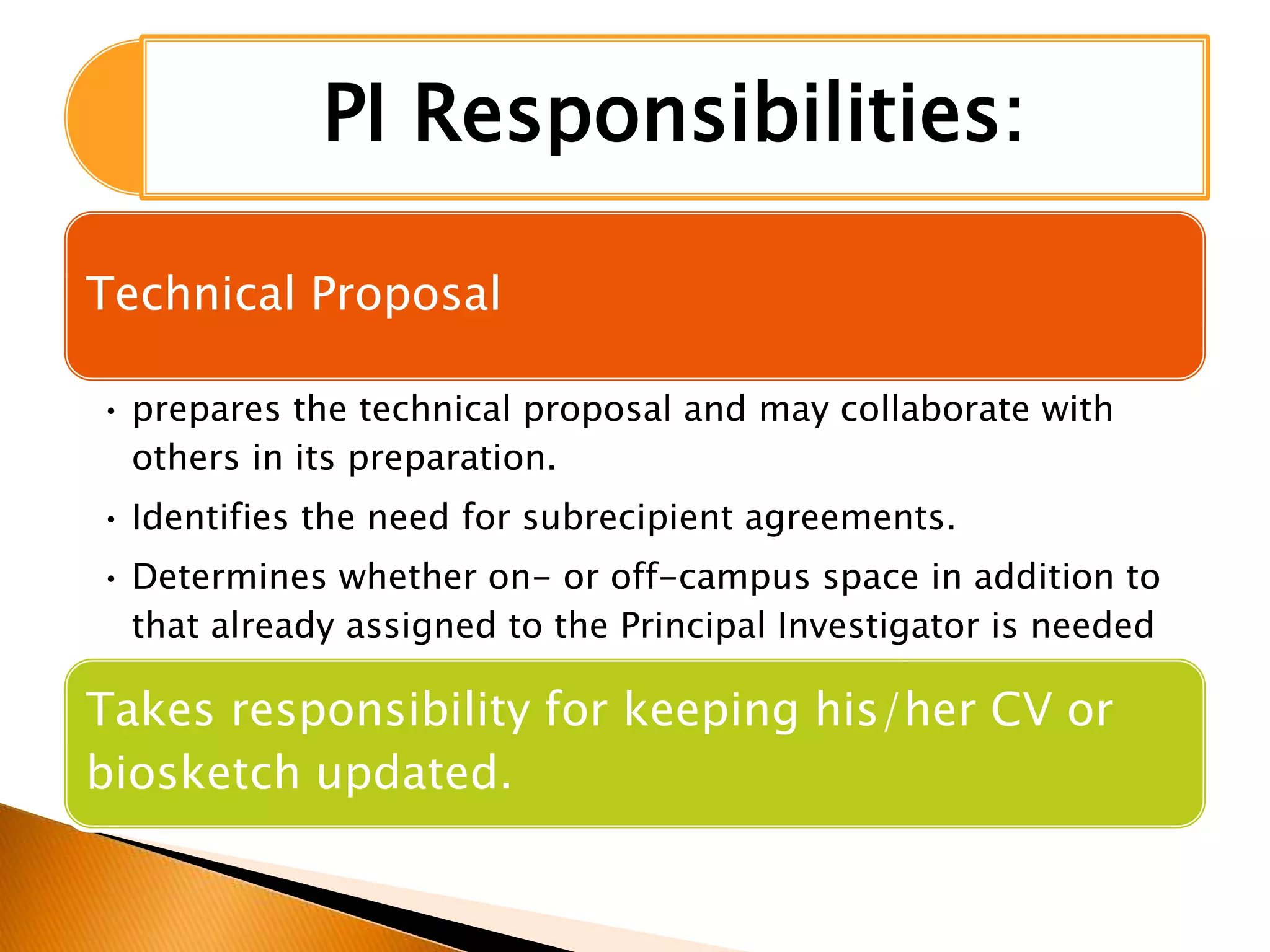 PI Responsibilities:

Technical Proposal

• prepares the technical proposal and may collaborate with others in its preparation.

• Identifies the need for subrecipient agreements.

• Determines whether on- or off-campus space in addition to that already assigned to the Principal Investigator is needed

Takes responsibility for keeping his/her CV or biosketch updated.